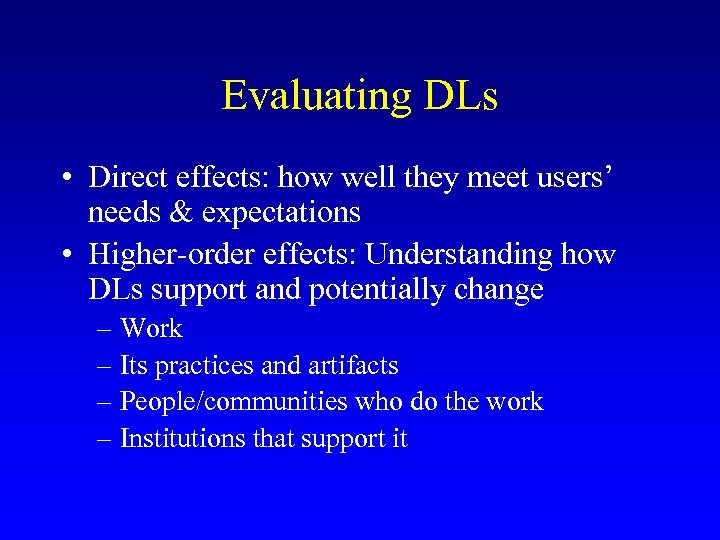 Evaluating DLs

• Direct effects: how well they meet users' needs & expectations
• Higher-order effects: Understanding how DLs support and potentially change
– Work
– Its practices and artifacts
– People/communities who do the work
– Institutions that support it